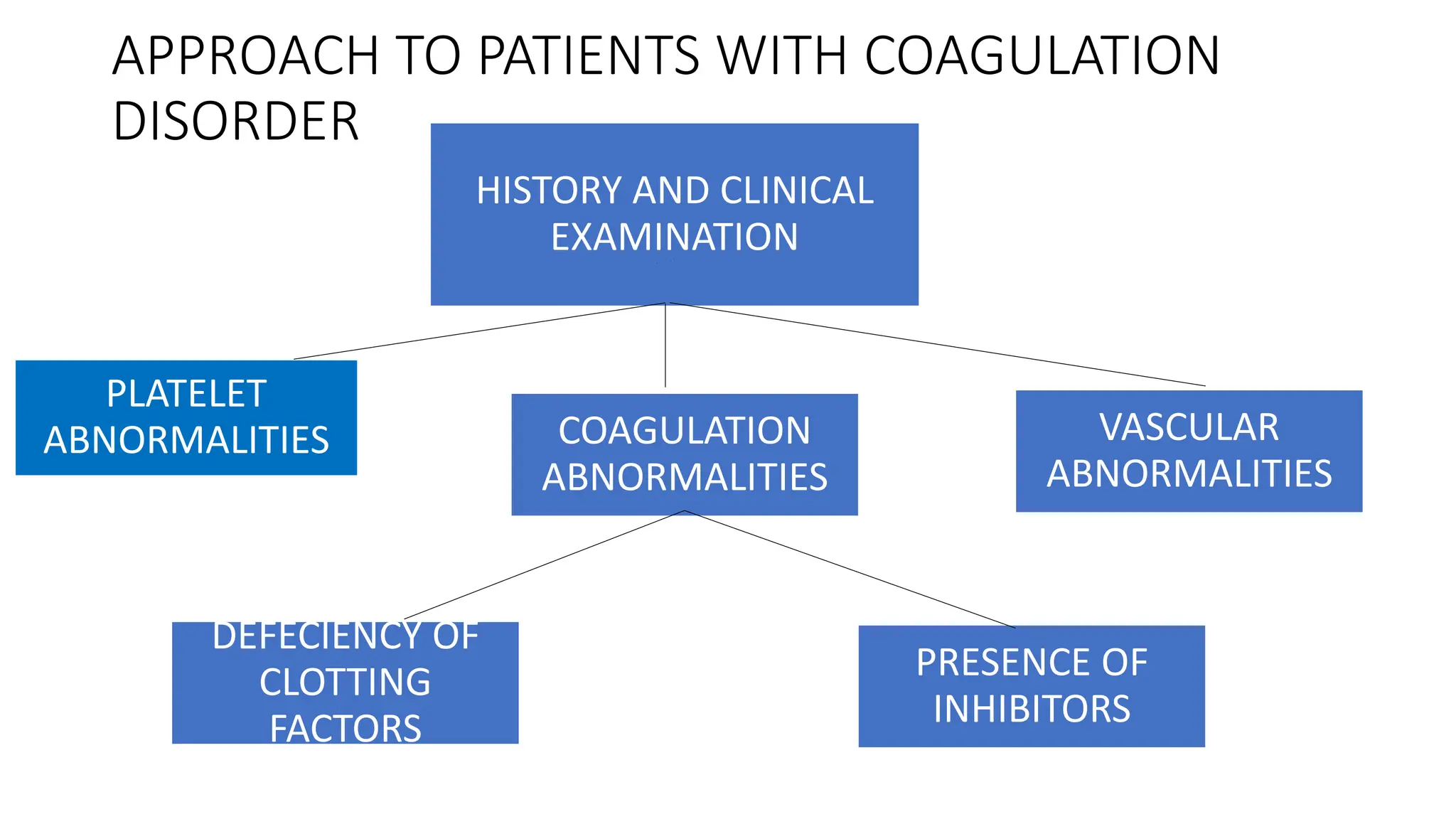 APPROACH TO PATIENTS WITH COAGULATION DISORDER

HISTORY AND CLINICAL EXAMINATION

PLATELET ABNORMALITIES

COAGULATION ABNORMALITIES

VASCULAR ABNORMALITIES

DEFECIENCY OF CLOTTING FACTORS

PRESENCE OF INHIBITORS